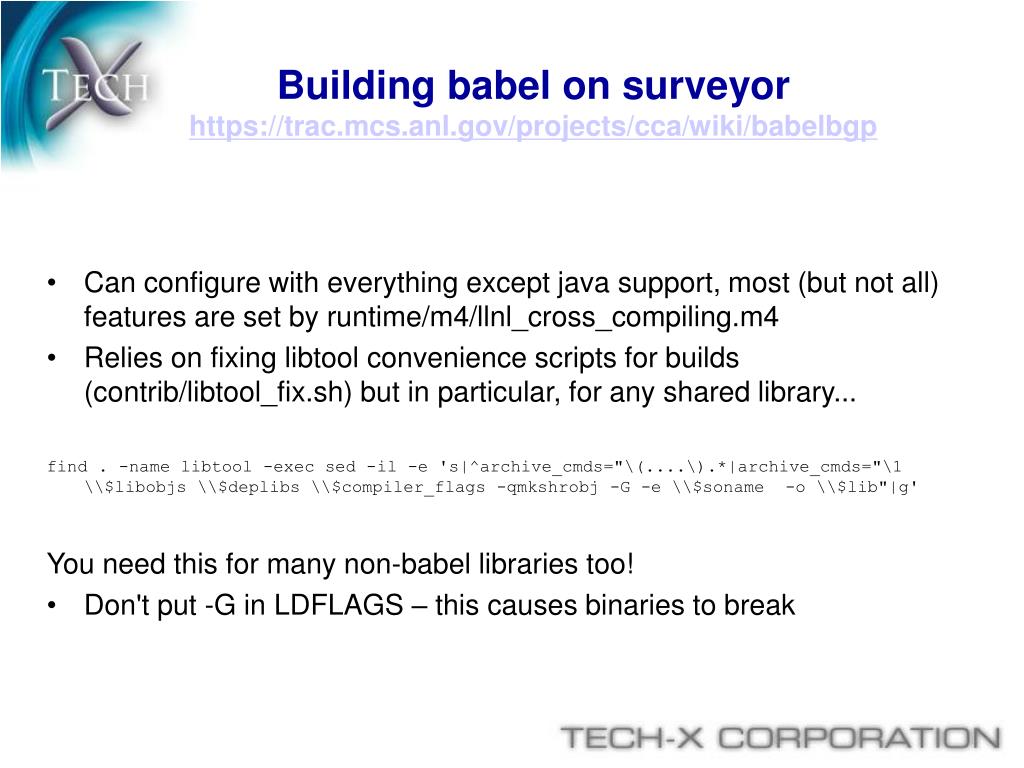 TECH X

Building babel on surveyor
https://trac.mcs.anl.gov/projects/cca/wiki/babelbgp

• Can configure with everything except java support, most (but not all) features are set by runtime/m4/llnl_cross_compiling.m4
• Relies on fixing libtool convenience scripts for builds (contrib/libtool_fix.sh) but in particular, for any shared library...

find . -name libtool -exec sed -il -e 's|^archive_cmds="\(....\).*|archive_cmds="\1 \\$libobjs \\$deplibs \\$compiler_flags -qmkshrobj -G -e \\$soname -o \\$lib"|g'

You need this for many non-babel libraries too!
• Don't put -G in LDFLAGS – this causes binaries to break

TECH-X CORPORATION